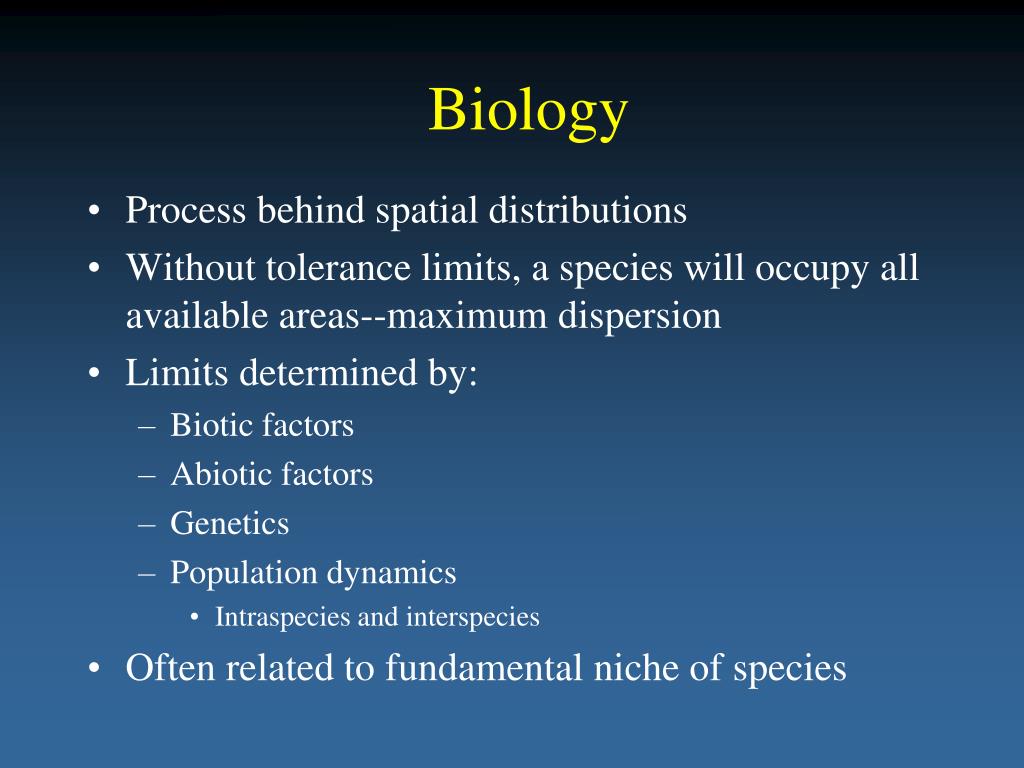 Biology

• Process behind spatial distributions
• Without tolerance limits, a species will occupy all available areas--maximum dispersion
• Limits determined by:
– Biotic factors
– Abiotic factors
– Genetics
– Population dynamics
• Intraspecies and interspecies
• Often related to fundamental niche of species